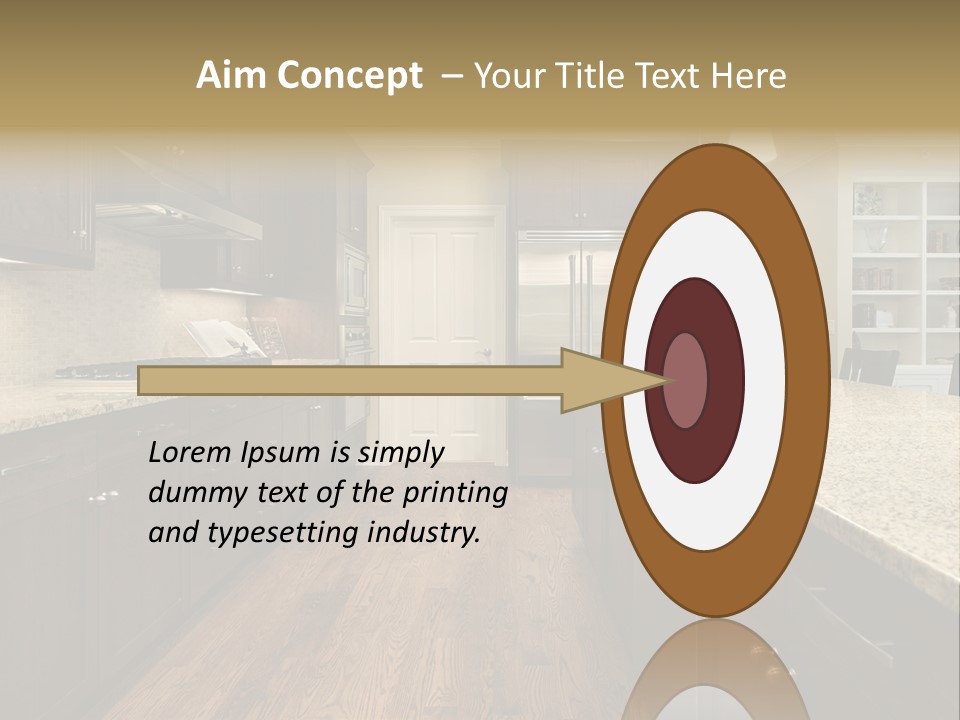 Aim Concept – Your Title Text Here

Lorem Ipsum is simply dummy text of the printing and typesetting industry.